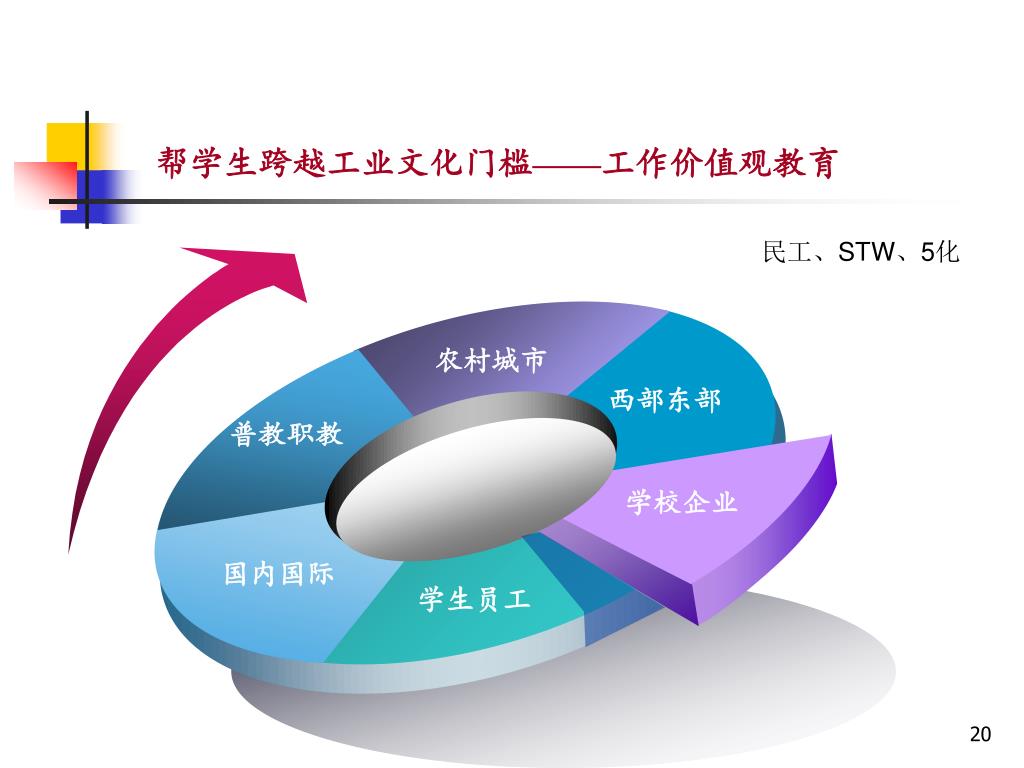 帮学生跨越工业文化门槛——工作价值观教育

民工、STW、5化

农村城市

西部东部

普教职教

学校企业

国内国际

学生员工

20